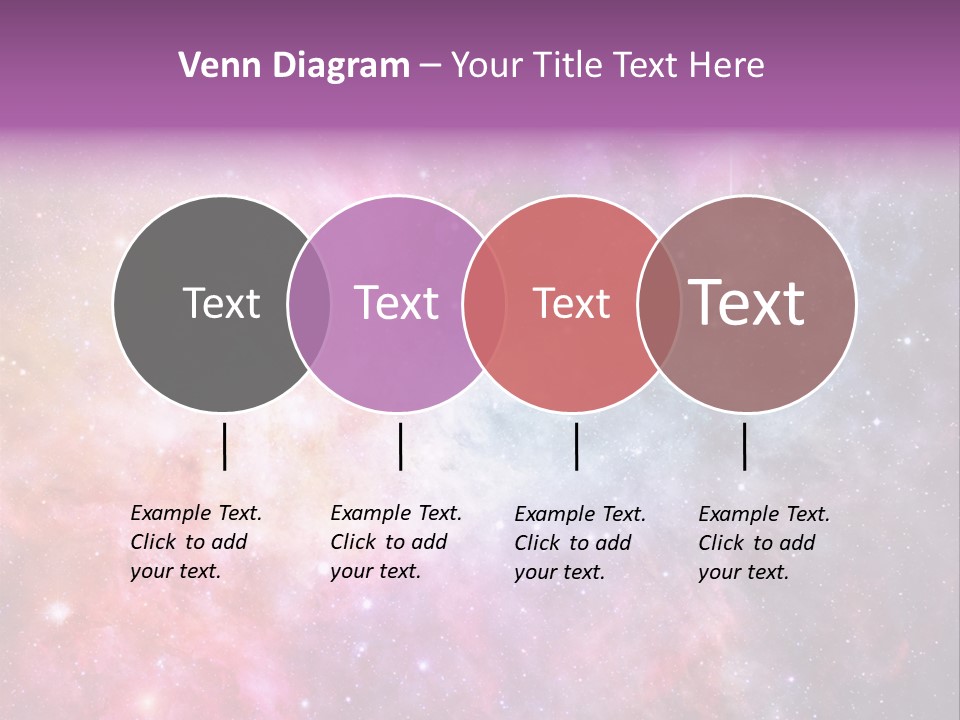 Venn Diagram – Your Title Text Here

Text

Text

Text

Text

Example Text. Click to add your text.

Example Text. Click to add your text.

Example Text. Click to add your text.

Example Text. Click to add your text.